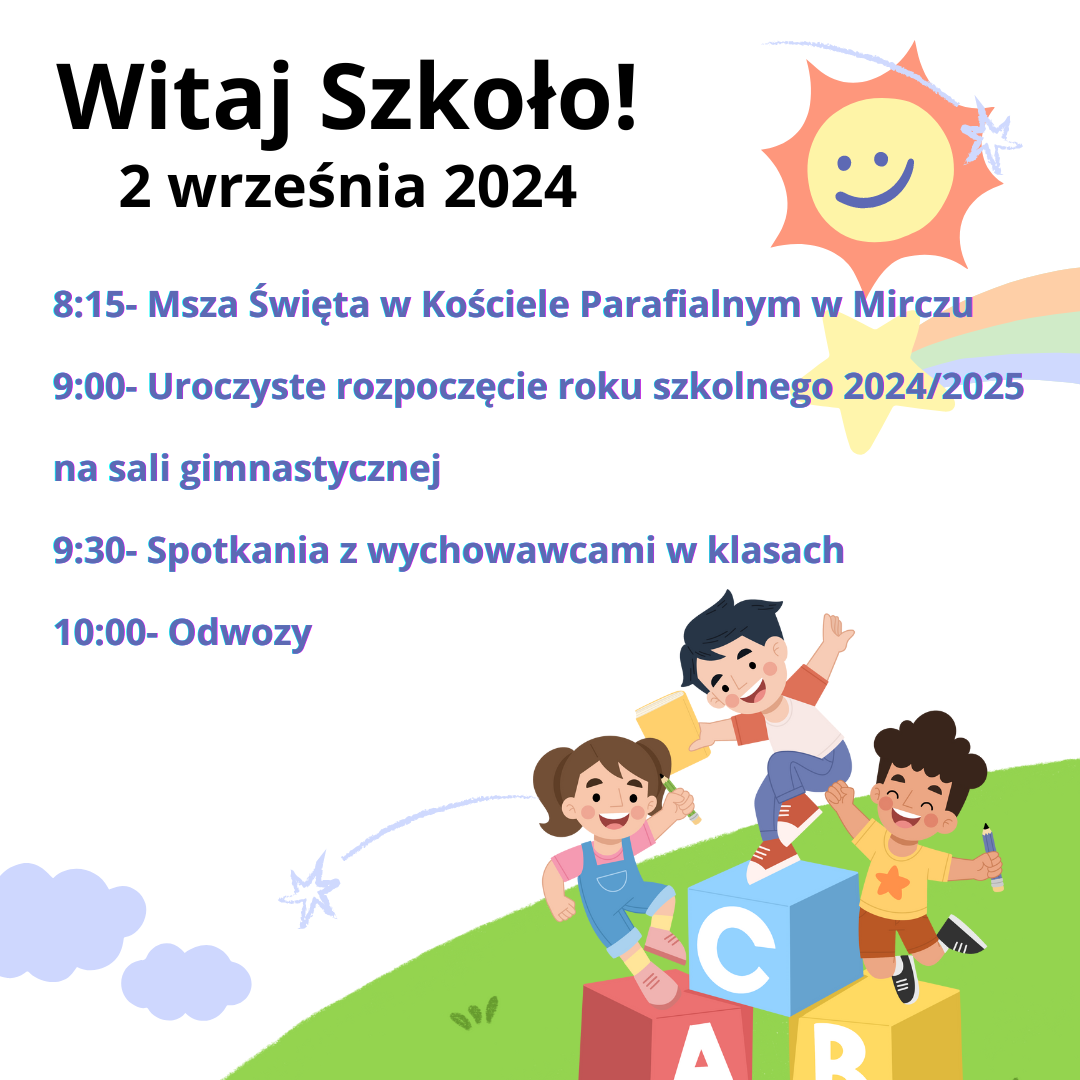 Witaj Szkoło!
2 września 2024

8:15- Msza Święta w Kościele Parafialnym w Mirczu

9:00- Uroczyste rozpoczęcie roku szkolnego 2024/2025 na sali gimnastycznej

9:30- Spotkania z wychowawcami w klasach

10:00- Odwozy

C
A
B